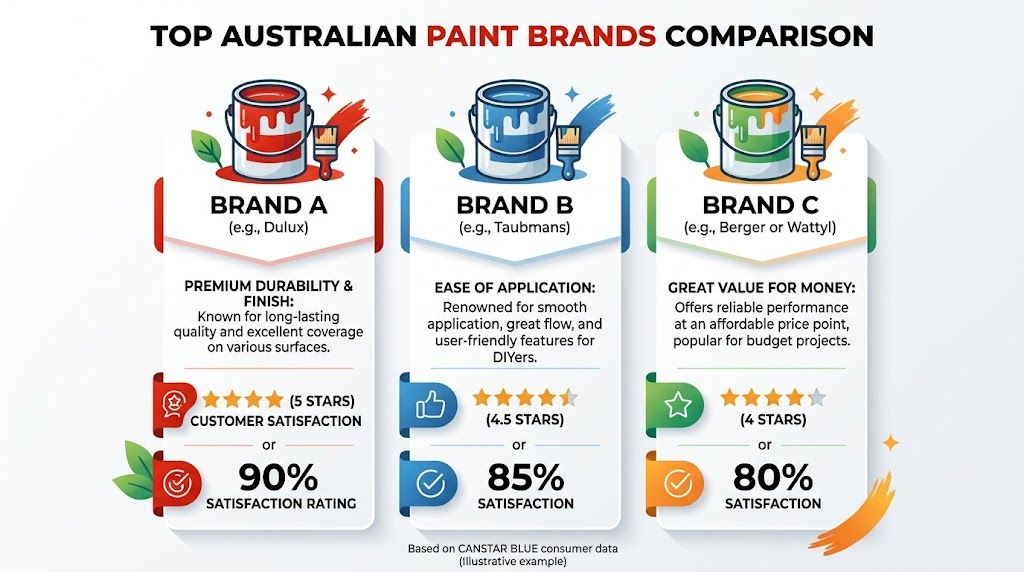 TOP AUSTRALIAN PAINT BRANDS COMPARISON

BRAND A
(e.g., Dulux)

PREMIUM DURABILITY & FINISH:
Known for long-lasting quality and excellent coverage on various surfaces.

(5 STARS)
CUSTOMER SATISFACTION
or
90%
SATISFACTION RATING

BRAND B
(e.g., Taubmans)

EASE OF APPLICATION:
Renowned for smooth application, great flow, and user-friendly features for DIYers.

(4.5 STARS)
or
85%
SATISFACTION

BRAND C
(e.g., Berger or Wattyl)

GREAT VALUE FOR MONEY:
Offers reliable performance at an affordable price point, popular for budget projects.

(4 STARS)
or
80%
SATISFACTION

Based on CANSTAR BLUE consumer data
(Illustrative example)